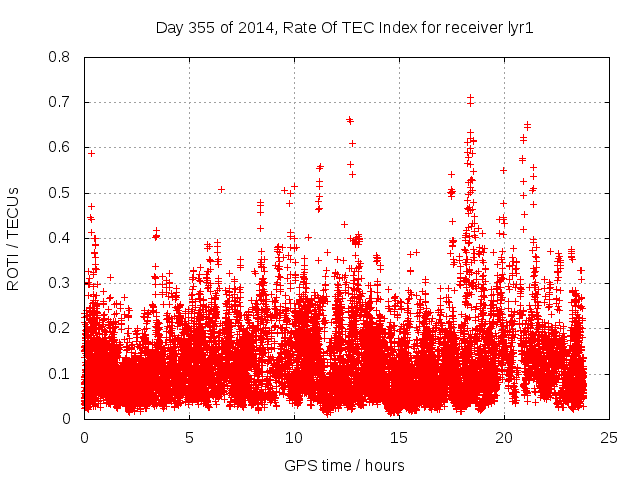 Day 355 of 2014, Rate Of TEC Index for receiver lyr1

ROTI / TECUs

0.8
0.7
0.6
0.5
0.4
0.3
0.2
0.1
0

0 5 10 15 20 25

GPS time / hours